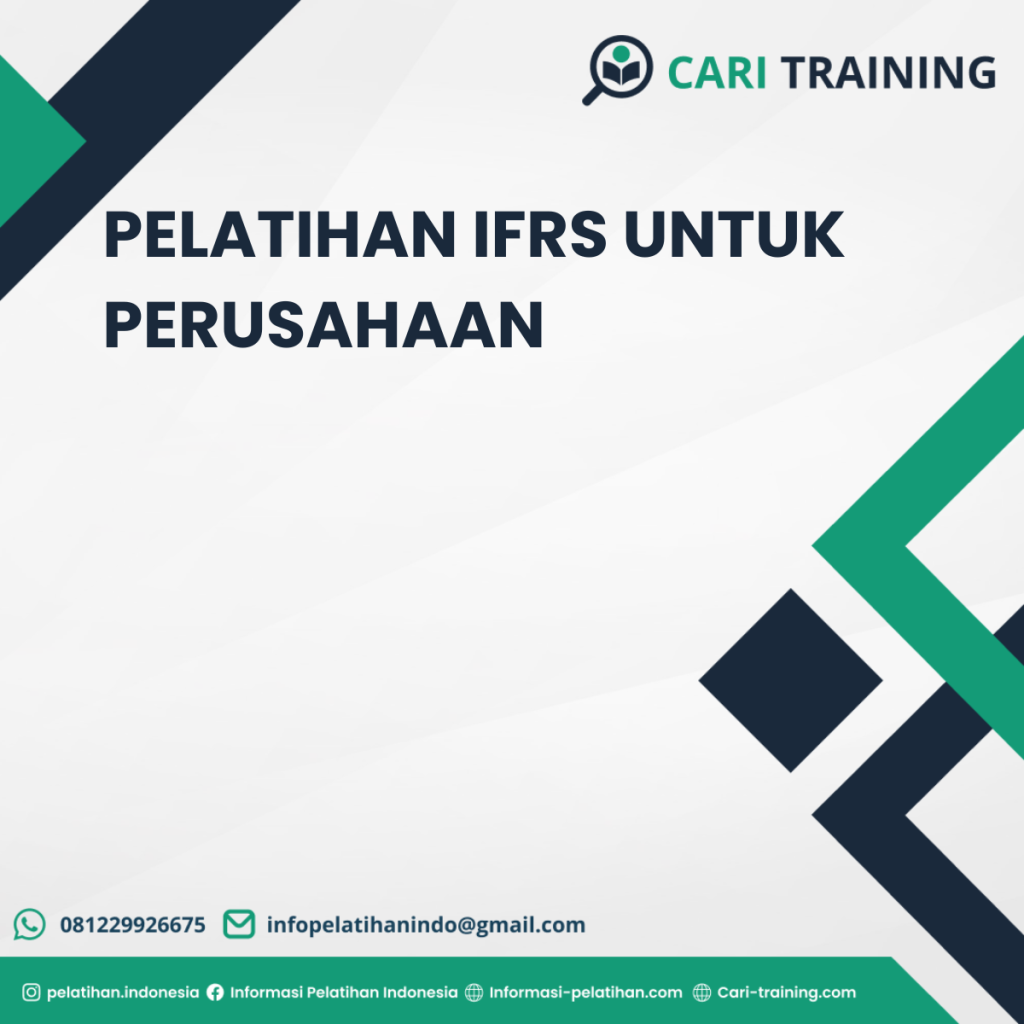 CARI TRAINING

PELATIHAN IFRS UNTUK PERUSAHAAN

081229926675 infopelatihanindo@gmail.com

pelatihan.indonesia Informasi Pelatihan Indonesia Informasi-pelatihan.com Cari-training.com